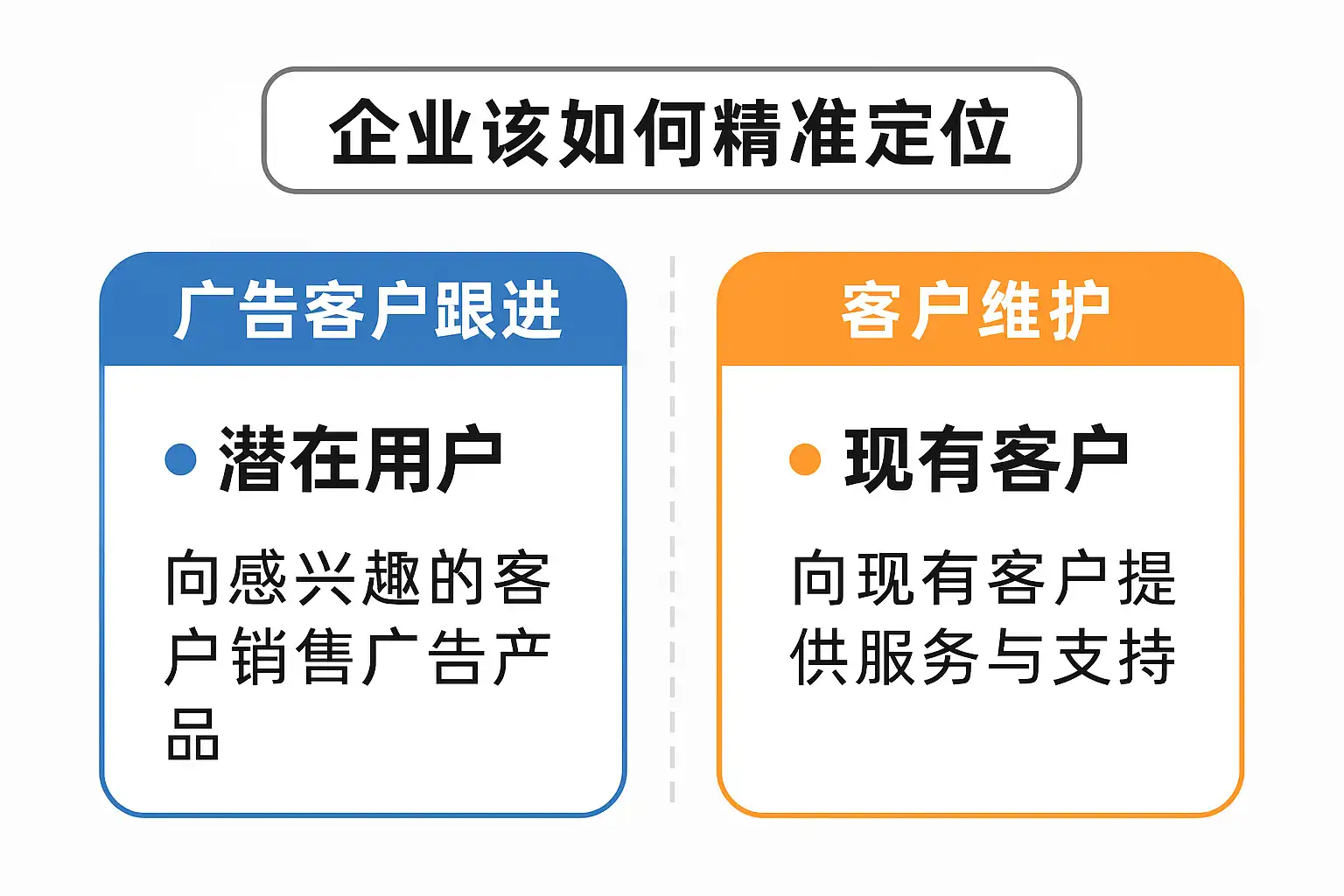 企业该如何精准定位

广告客户跟进

• 潜在用户

向感兴趣的客户销售广告产品

客户维护

• 现有客户

向现有客户提供服务与支持